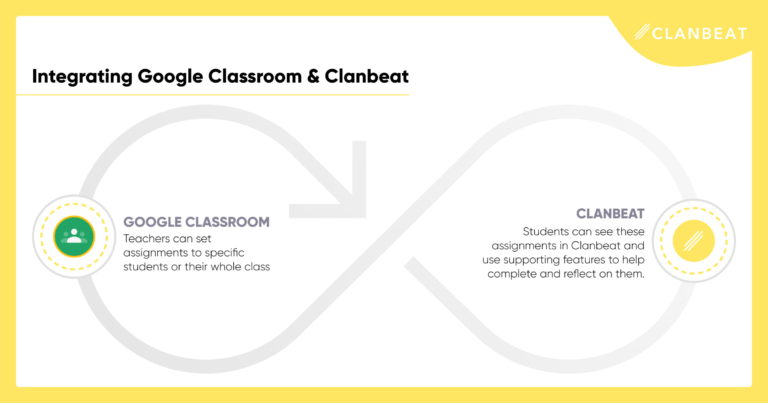 CLANBEAT

Integrating Google Classroom & Clanbeat

GOOGLE CLASSROOM
Teachers can set assignments to specific students or their whole class

CLANBEAT
Students can see these assignments in Clanbeat and use supporting features to help complete and reflect on them.